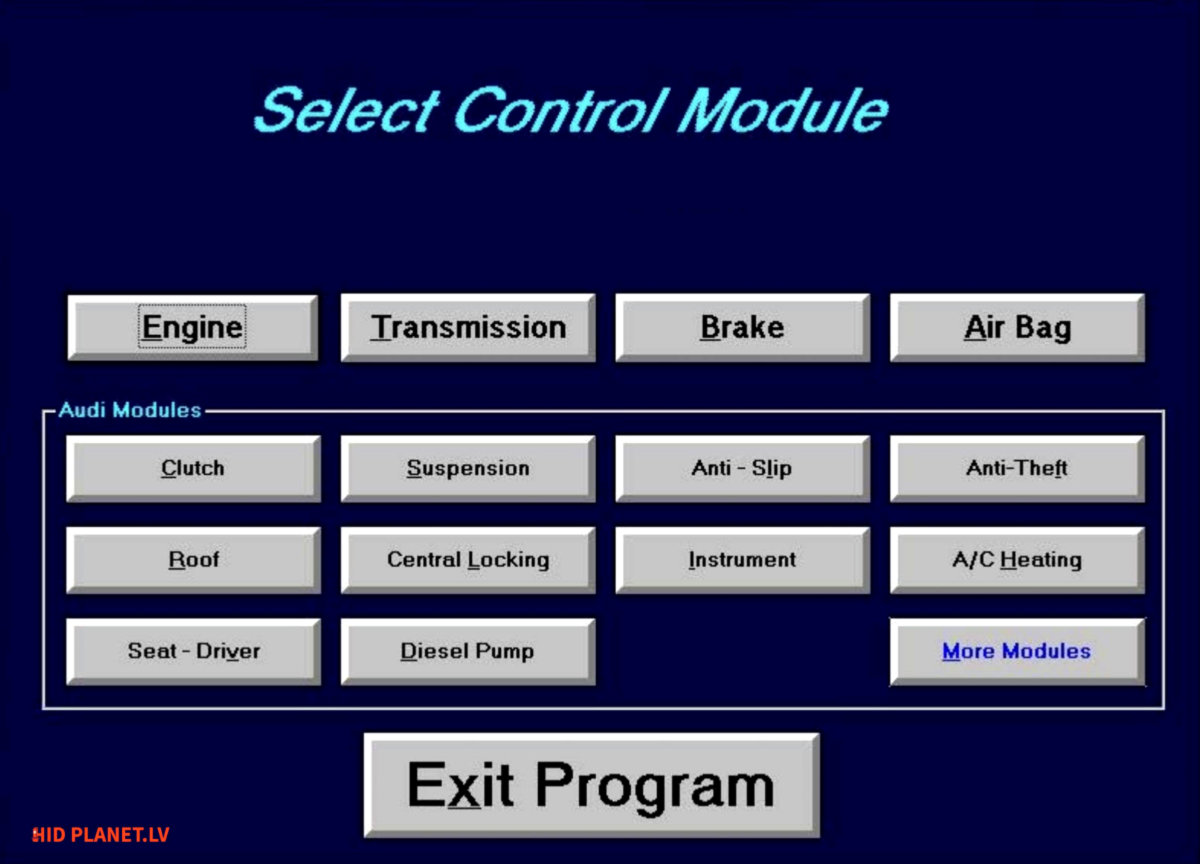 Select Control Module

Engine

Transmission

Brake

Air Bag

Audi Modules

Clutch

Suspension

Anti - Slip

Anti-Theft

Roof

Central Locking

Instrument

A/C Heating

Seat - Driver

Diesel Pump

More Modules

Exit Program

HID PLANET.LV